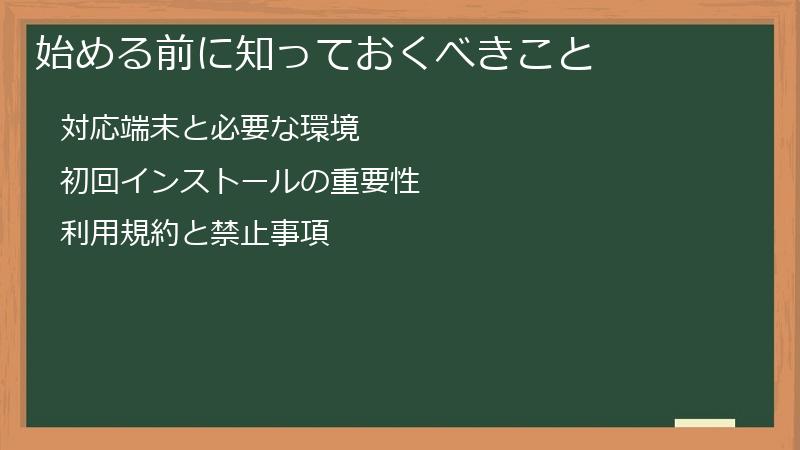 始める前に知っておくべきこと

対応端末と必要な環境

初回インストールの重要性

利用規約と禁止事項